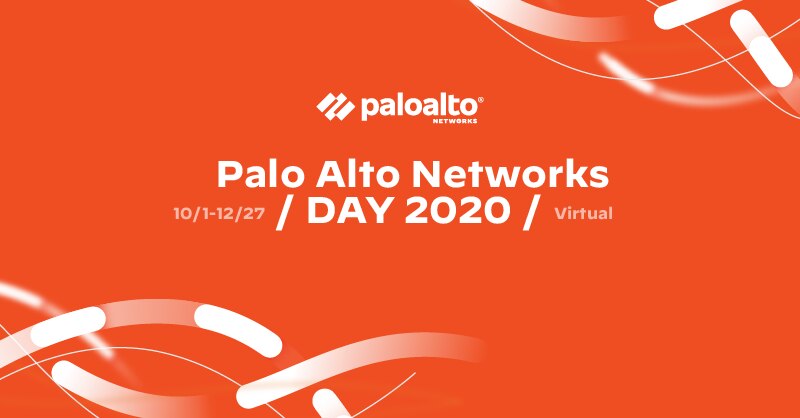 paloalto®
NETWORKS

Palo Alto Networks
10/1-12/27 / DAY 2020 / Virtual